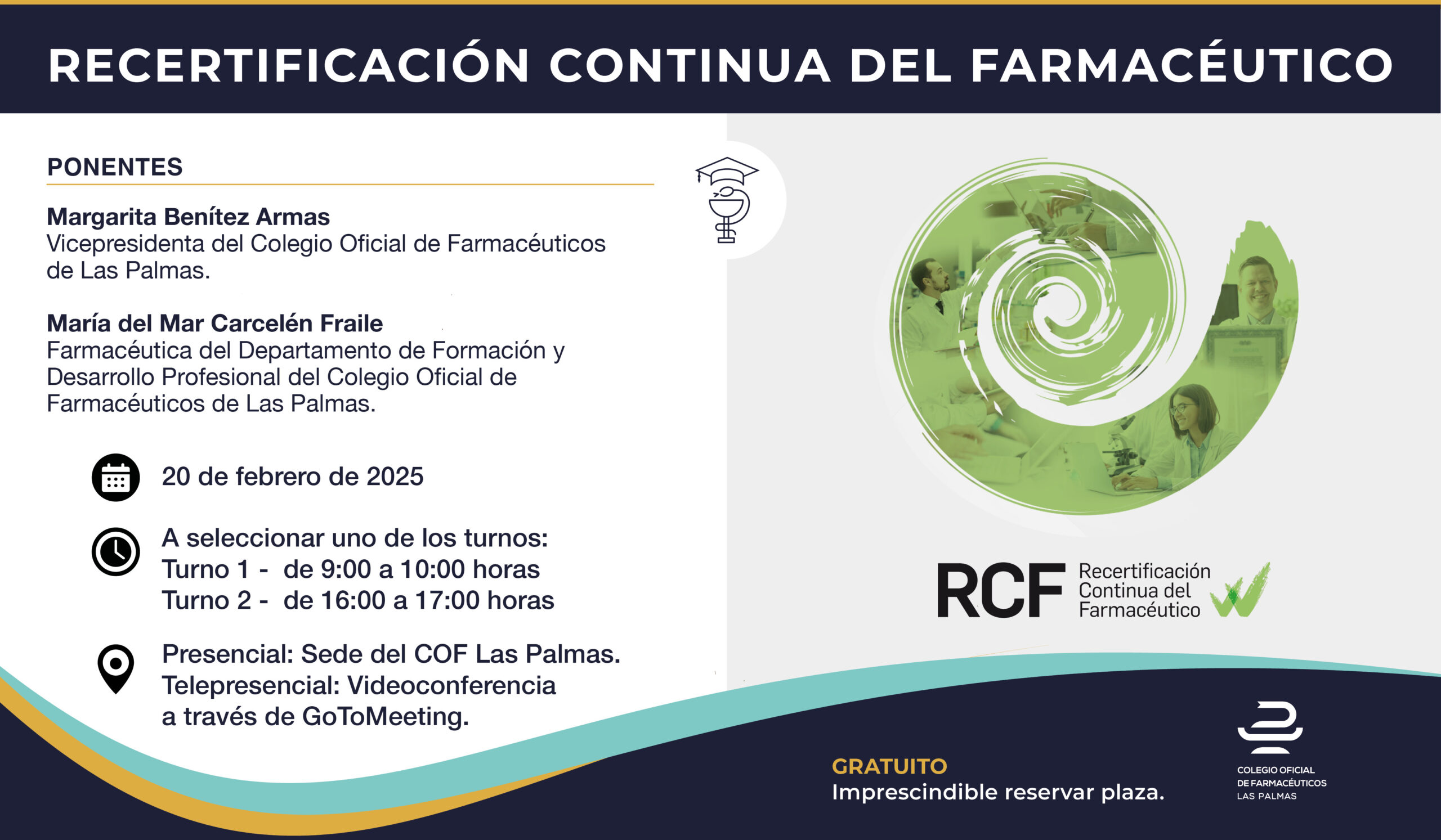 RECERTIFICACIÓN CONTINUA DEL FARMACÉUTICO

PONENTES

Margarita Benítez Armas
Vicepresidenta del Colegio Oficial de Farmacéuticos de Las Palmas.

María del Mar Carcelén Fraile
Farmacéutica del Departamento de Formación y Desarrollo Profesional del Colegio Oficial de Farmacéuticos de Las Palmas.

20 de febrero de 2025

A seleccionar uno de los turnos:
Turno 1 - de 9:00 a 10:00 horas
Turno 2 - de 16:00 a 17:00 horas

Presencial: Sede del COF Las Palmas.
Telepresencial: Videoconferencia a través de GoToMeeting.

RCF Recertificación Continua del Farmacéutico

GRATUITO
Imprescindible reservar plaza.

COLEGIO OFICIAL DE FARMACÉUTICOS LAS PALMAS